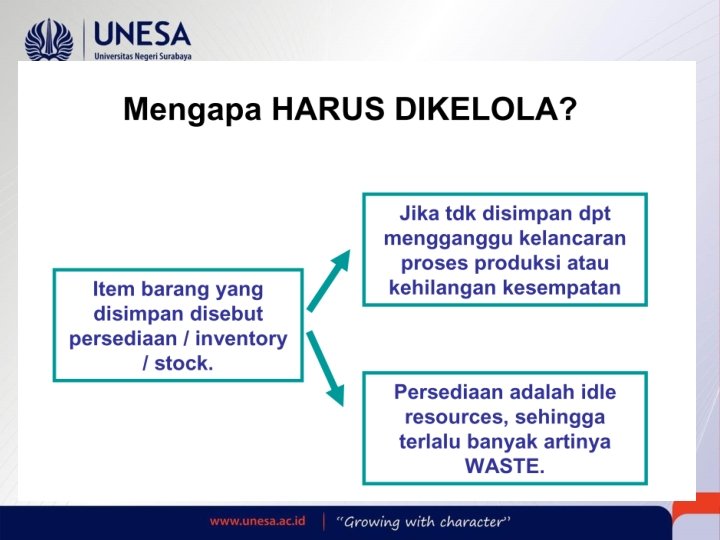 UNESA
Universitas Negeri Surabaya

Mengapa HARUS DIKELOLA?

Item barang yang disimpan disebut persediaan / inventory / stock.

Jika tdk disimpan dpt mengganggu kelancaran proses produksi atau kehilangan kesempatan

Persediaan adalah idle resources, sehingga terlalu banyak artinya WASTE.

www.unesa.ac.id | "Growing with character"